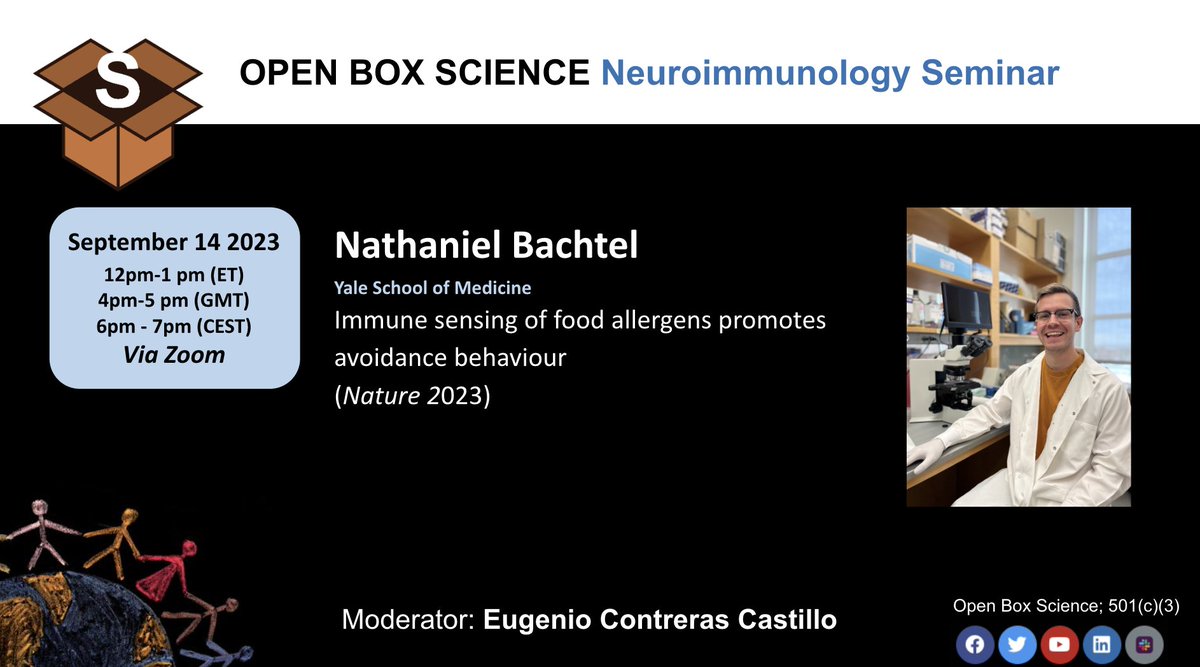 S

OPEN BOX SCIENCE Neuroimmunology Seminar

September 14 2023
12pm-1 pm (ET)
4pm-5 pm (GMT)
6pm - 7pm (CEST)
Via Zoom

Nathaniel Bachtel
Yale School of Medicine
Immune sensing of food allergens promotes avoidance behaviour
(Nature 2023)

Moderator: Eugenio Contreras Castillo

Open Box Science; 501(c)(3)